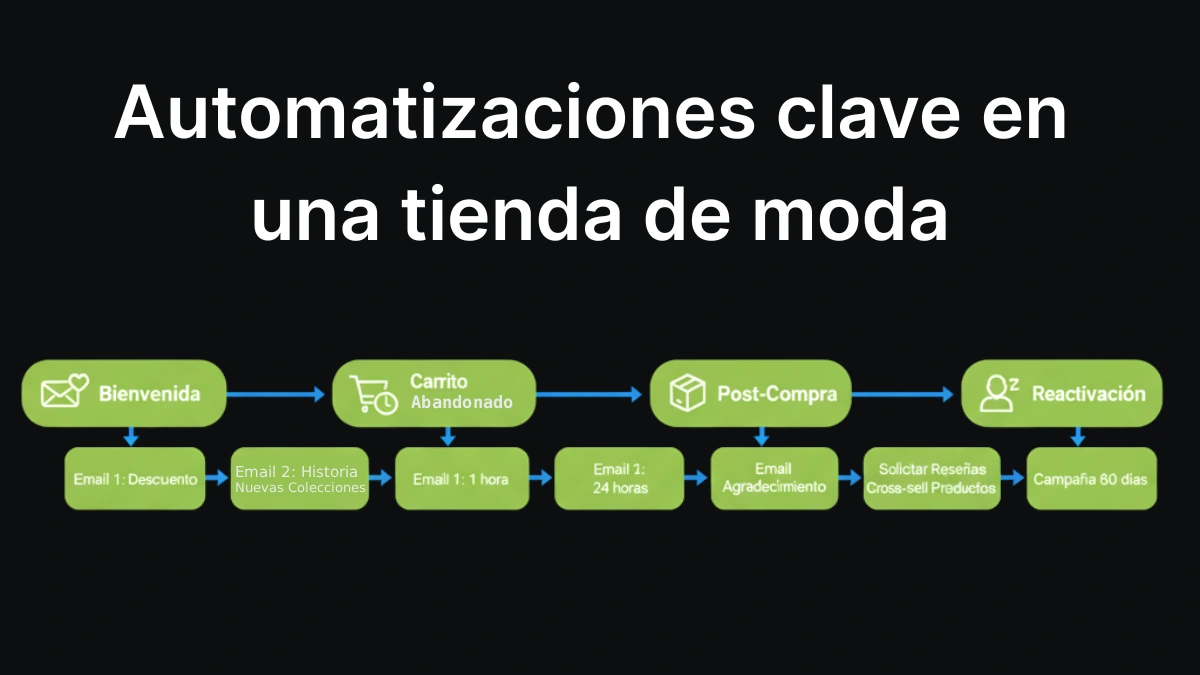 Automatizaciones clave en una tienda de moda

Bienvenida

Carrito Abandonado

Post-Compra

Reactivación

Email 1: Descuento

Email 2: Historia Nuevas Colecciones

Email 1: 1 hora

Email 1: 24 horas

Email Agradecimiento

Solicitar Reseñas Cross-sell Productos

Campaña 60 días